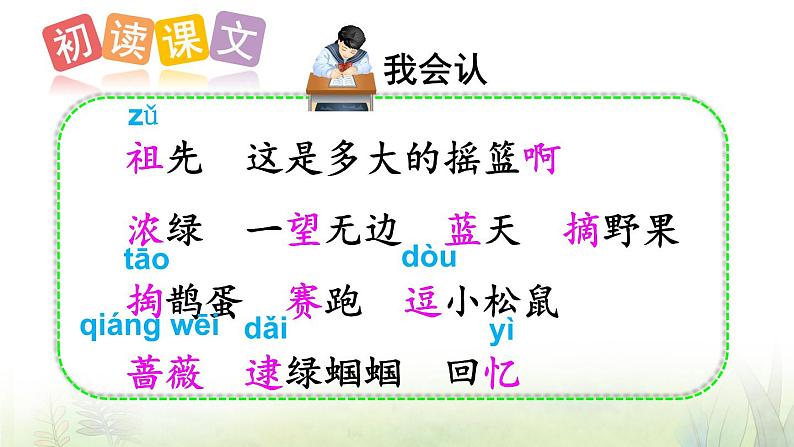 初读课文

我会认

zǔ
祖先　这是多大的摇篮啊

浓绿　一望无边　蓝天　摘野果

tāo　　　　　　dòu
掏鹊蛋　赛跑　逗小松鼠

qiáng wēi　dǎi　　　　　yì
蔷薇　逮绿蝈蝈　回忆